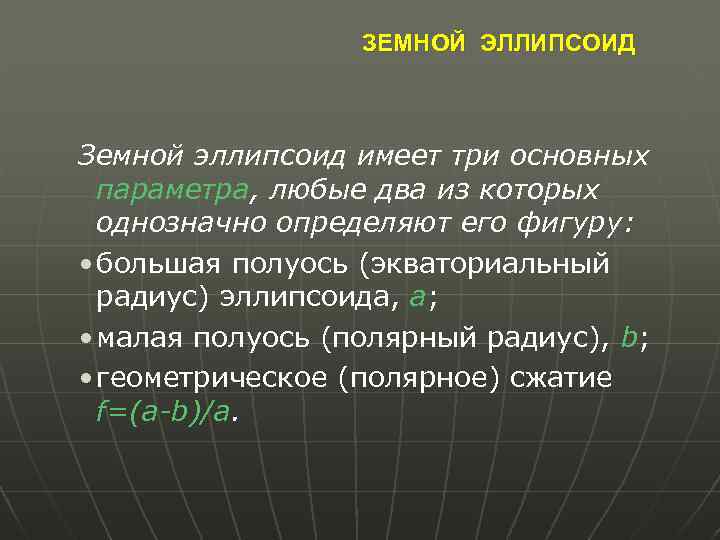 ЗЕМНОЙ ЭЛЛИПСОИД

Земной эллипсоид имеет три основных параметра, любые два из которых однозначно определяют его фигуру:

• большая полуось (экваториальный радиус) эллипсоида, $a$;

• малая полуось (полярный радиус), $b$;

• геометрическое (полярное) сжатие $f=(a-b)/a$.